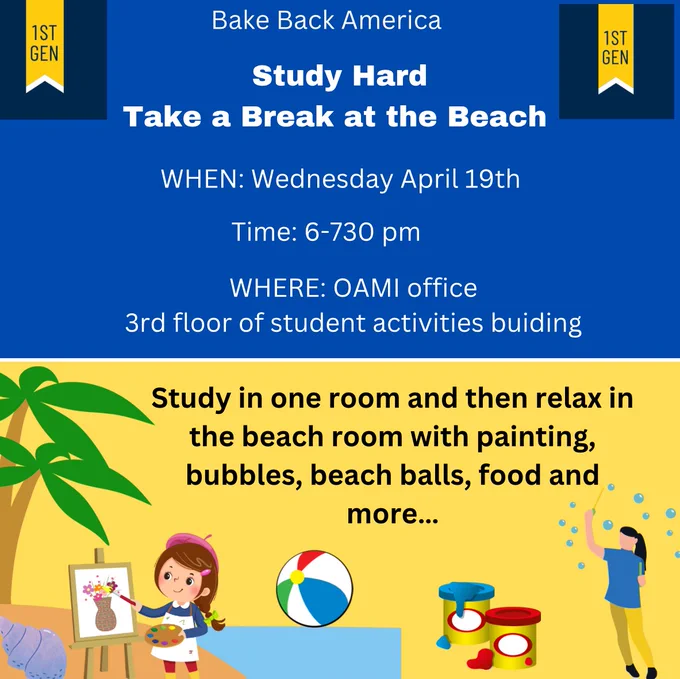 1ST GEN

Bake Back America

1ST GEN

Study Hard
Take a Break at the Beach

WHEN: Wednesday April 19th

Time: 6-730 pm

WHERE: OAMI office
3rd floor of student activities buiding

Study in one room and then relax in the beach room with painting, bubbles, beach balls, food and more...